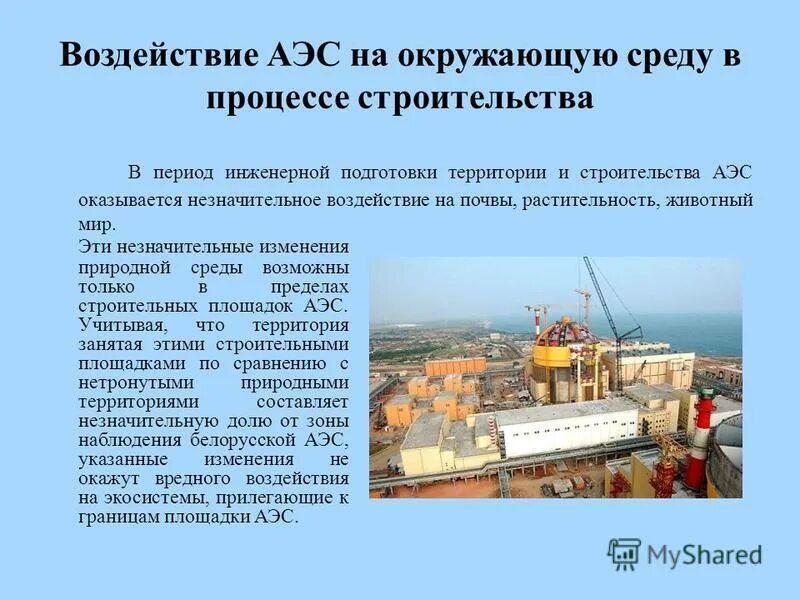 Воздействие АЭС на окружающую среду в процессе строительства

В период инженерной подготовки территории и строительства АЭС оказывается незначительное воздействие на почвы, растительность, животный мир.

Эти незначительные изменения природной среды возможны только в пределах строительных площадок АЭС. Учитывая, что территория занятая этими строительными площадками по сравнению с нетронутыми природными территориями составляет незначительную долю от зоны наблюдения белорусской АЭС, указанные изменения не окажут вредного воздействия на экосистемы, прилегающие к границам площадки АЭС.

MyShared